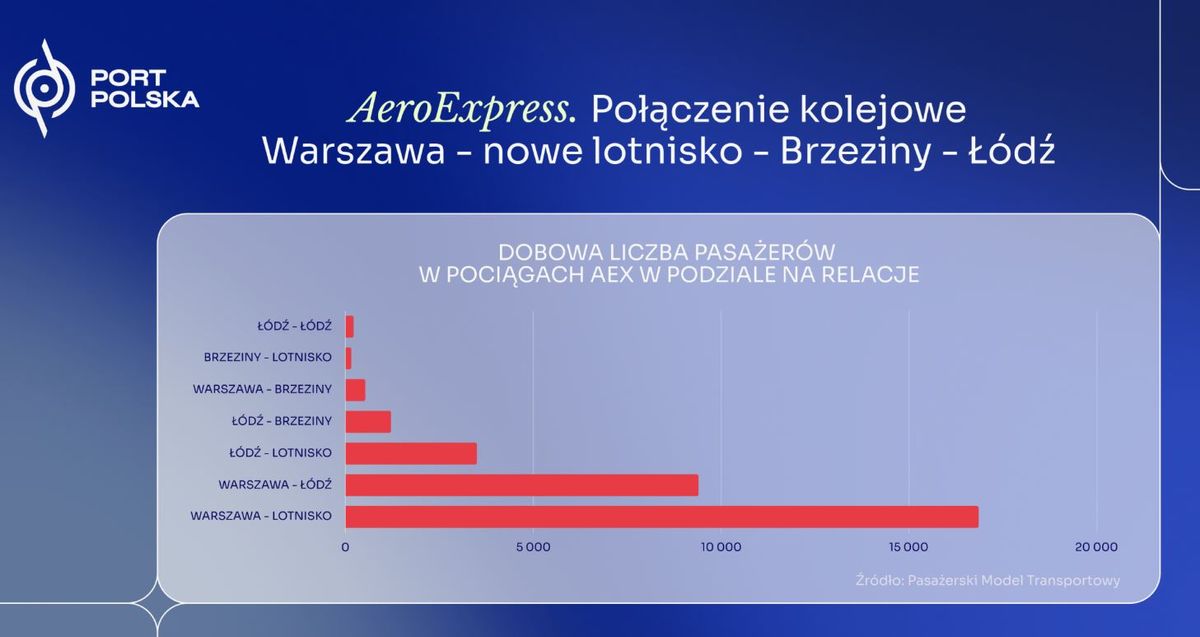 PORT POLSKA

AeroExpress. Połączenie kolejowe Warszawa - nowe lotnisko - Brzeziny - Łódź

DOBOWA LICZBA PASAŻERÓW W POCIĄGACH AEX W PODZIALE NA RELACJE

ŁÓDŹ - ŁÓDŹ
BRZEZINY - LOTNISKO
WARSZAWA - BRZEZINY
ŁÓDŹ - BRZEZINY
ŁÓDŹ - LOTNISKO
WARSZAWA - ŁÓDŹ
WARSZAWA - LOTNISKO

0
5 000
10 000
15 000
20 000

Źródło: Pasażerski Model Transportowy